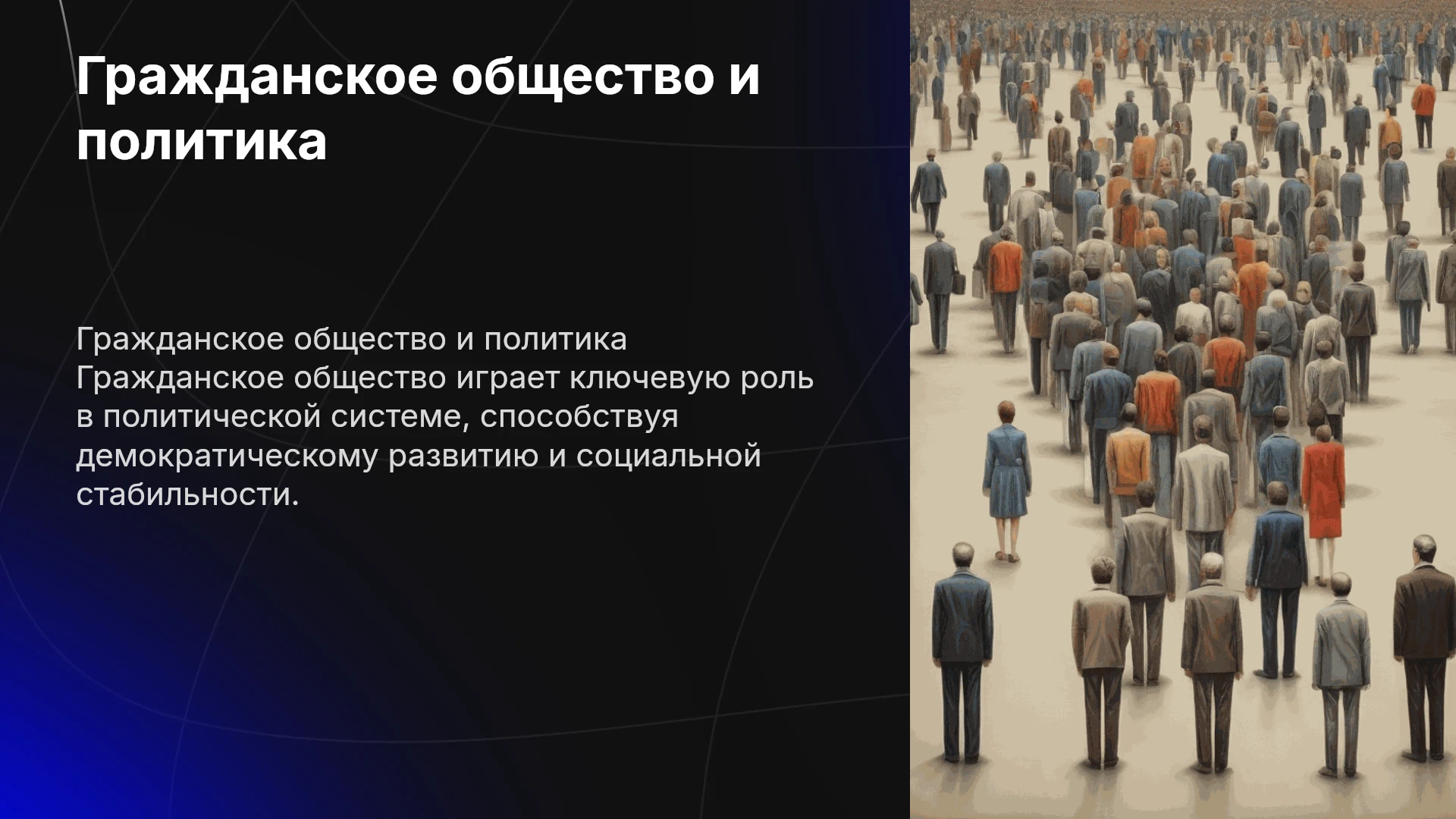 Гражданское общество и политика

Гражданское общество и политика Гражданское общество играет ключевую роль в политической системе, способствуя демократическому развитию и социальной стабильности.